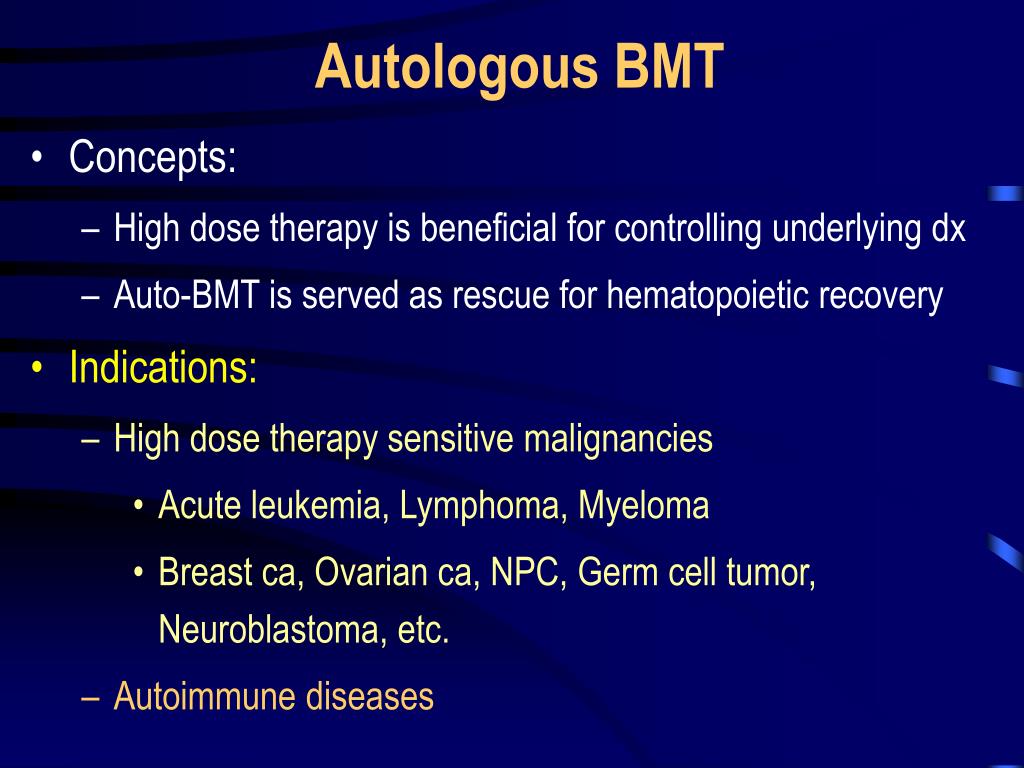 Autologous BMT

• Concepts:
 – High dose therapy is beneficial for controlling underlying dx
 – Auto-BMT is served as rescue for hematopoietic recovery
• Indications:
 – High dose therapy sensitive malignancies
  • Acute leukemia, Lymphoma, Myeloma
  • Breast ca, Ovarian ca, NPC, Germ cell tumor, Neuroblastoma, etc.
 – Autoimmune diseases